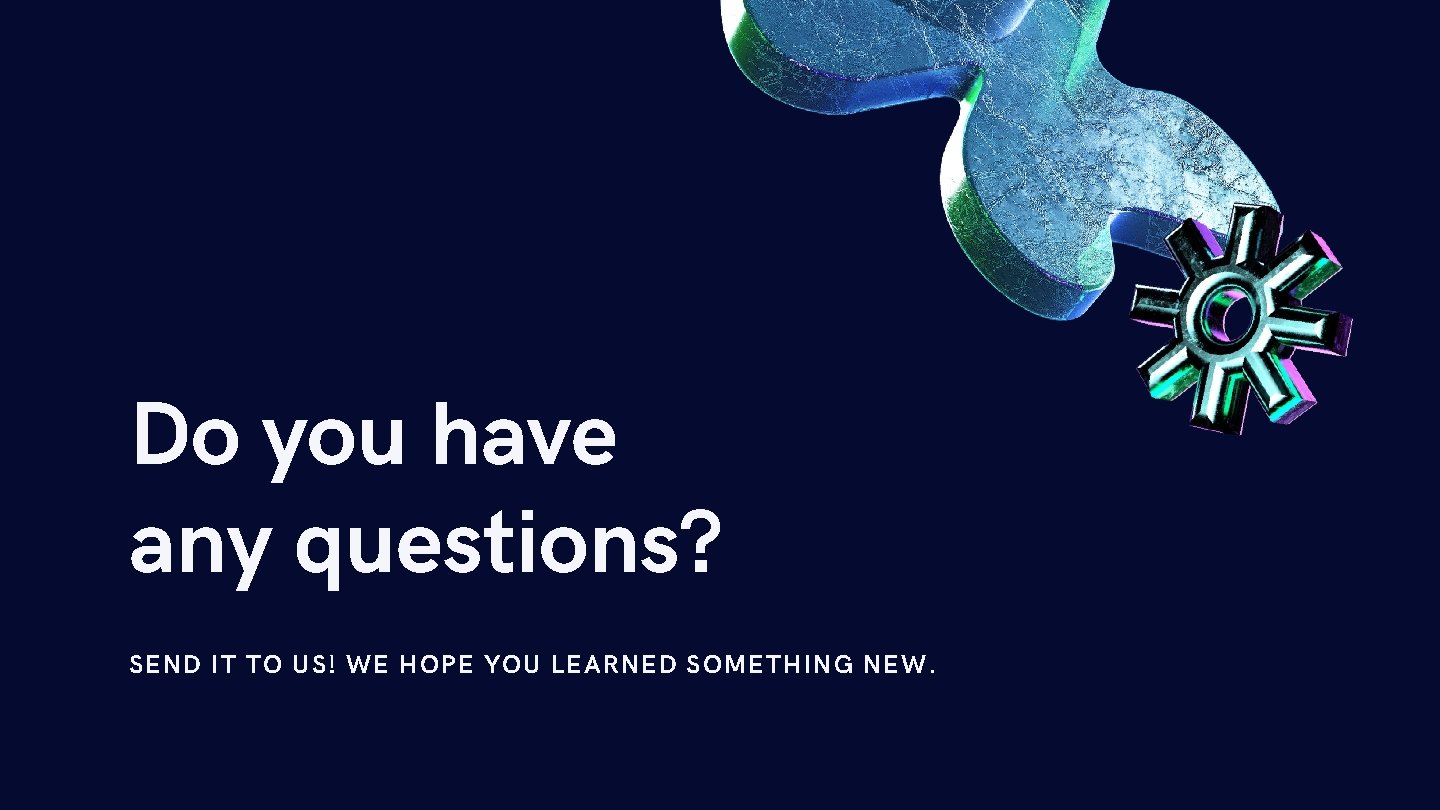 Do you have any questions?

SEND IT TO US! WE HOPE YOU LEARNED SOMETHING NEW.